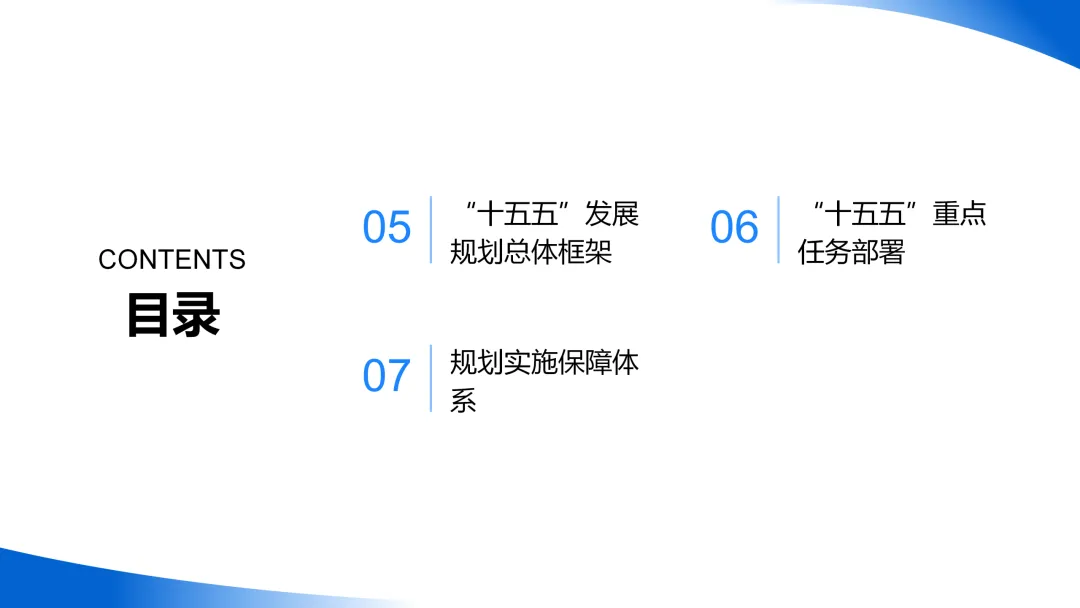 CONTENTS
目录

05
“十五五”发展规划总体框架

06
“十五五”重点任务部署

07
规划实施保障体系